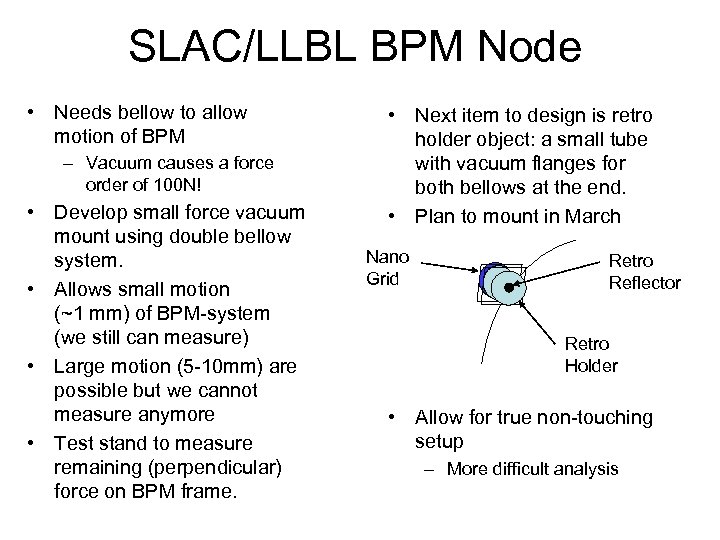 SLAC/LLBL BPM Node

• Needs bellow to allow motion of BPM
– Vacuum causes a force order of 100N!
• Develop small force vacuum mount using double bellow system.
• Allows small motion (~1 mm) of BPM-system (we still can measure)
• Large motion (5-10mm) are possible but we cannot measure anymore
• Test stand to measure remaining (perpendicular) force on BPM frame.

• Next item to design is retro holder object: a small tube with vacuum flanges for both bellows at the end.
• Plan to mount in March

Nano Grid
Retro Reflector
Retro Holder

• Allow for true non-touching setup
– More difficult analysis